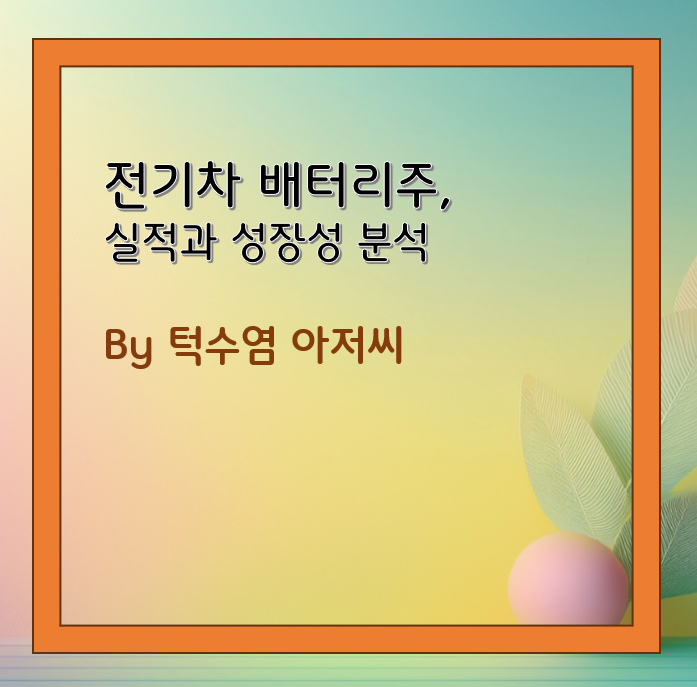 전기차 배터리주,
실적과 성장성 분석

By 턱수염 아저씨